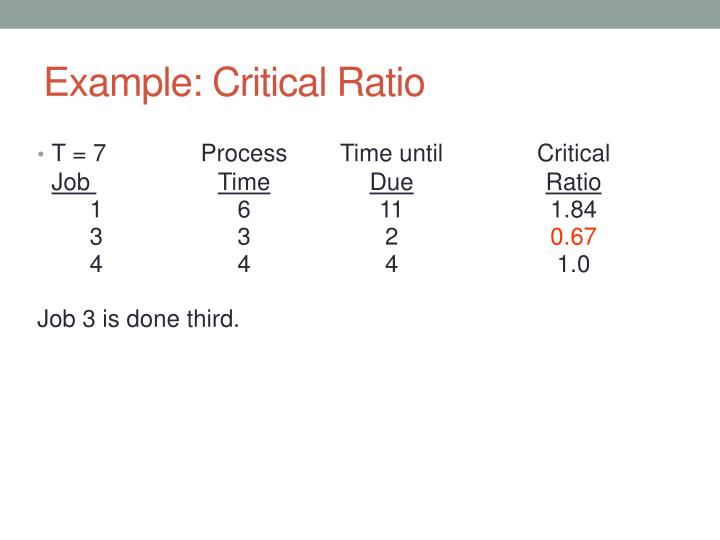 Example: Critical Ratio

• T = 7

| Job | Process Time | Time until Due | Critical Ratio |
|---|---|---|---|
| 1 | 6 | 11 | 1.84 |
| 3 | 3 | 2 | 0.67 |
| 4 | 4 | 4 | 1.0 |

Job 3 is done third.